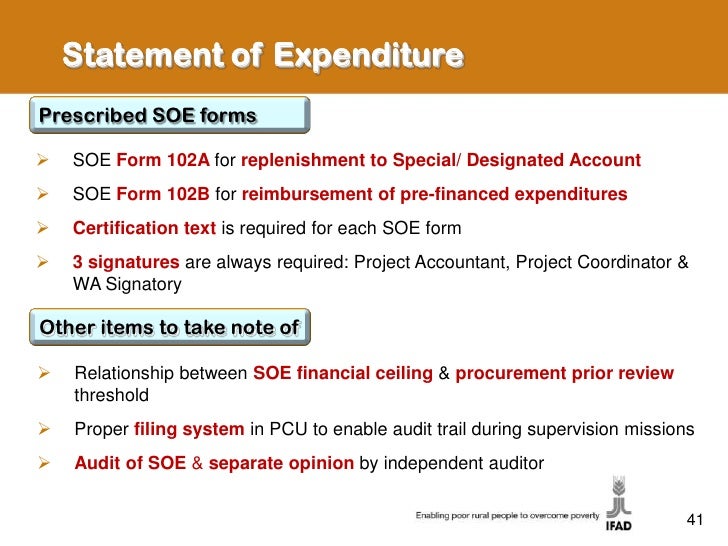 Statement of Expenditure

Prescribed SOE forms

➢ SOE Form 102A for replenishment to Special/ Designated Account

➢ SOE Form 102B for reimbursement of pre-financed expenditures

➢ Certification text is required for each SOE form

➢ 3 signatures are always required: Project Accountant, Project Coordinator & WA Signatory

Other items to take note of

➢ Relationship between SOE financial ceiling & procurement prior review threshold

➢ Proper filing system in PCU to enable audit trail during supervision missions

➢ Audit of SOE & separate opinion by independent auditor

Enabling poor rural people to overcome poverty

IFAD

41